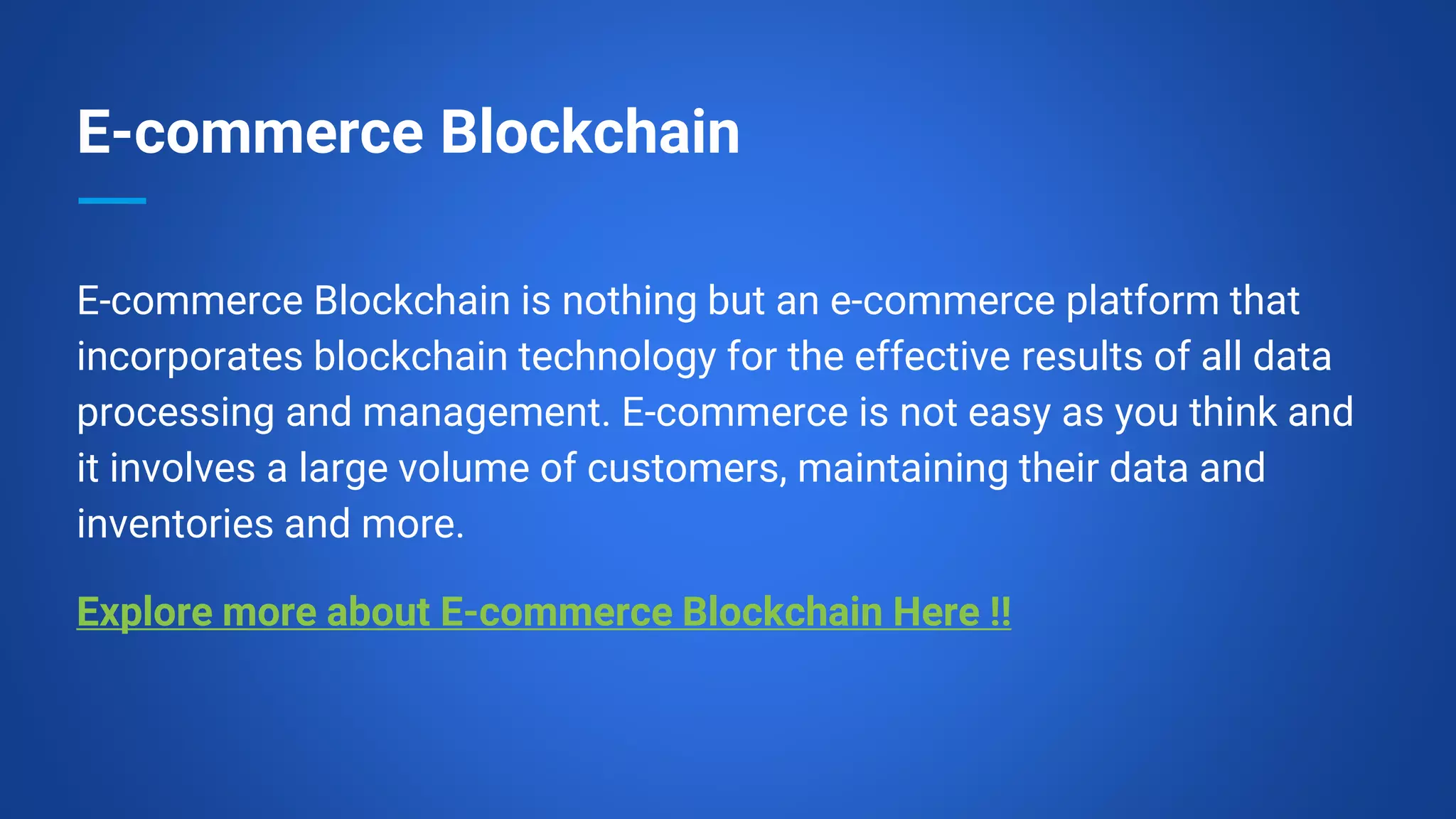 E-commerce Blockchain

E-commerce Blockchain is nothing but an e-commerce platform that incorporates blockchain technology for the effective results of all data processing and management. E-commerce is not easy as you think and it involves a large volume of customers, maintaining their data and inventories and more.

Explore more about E-commerce Blockchain Here !!